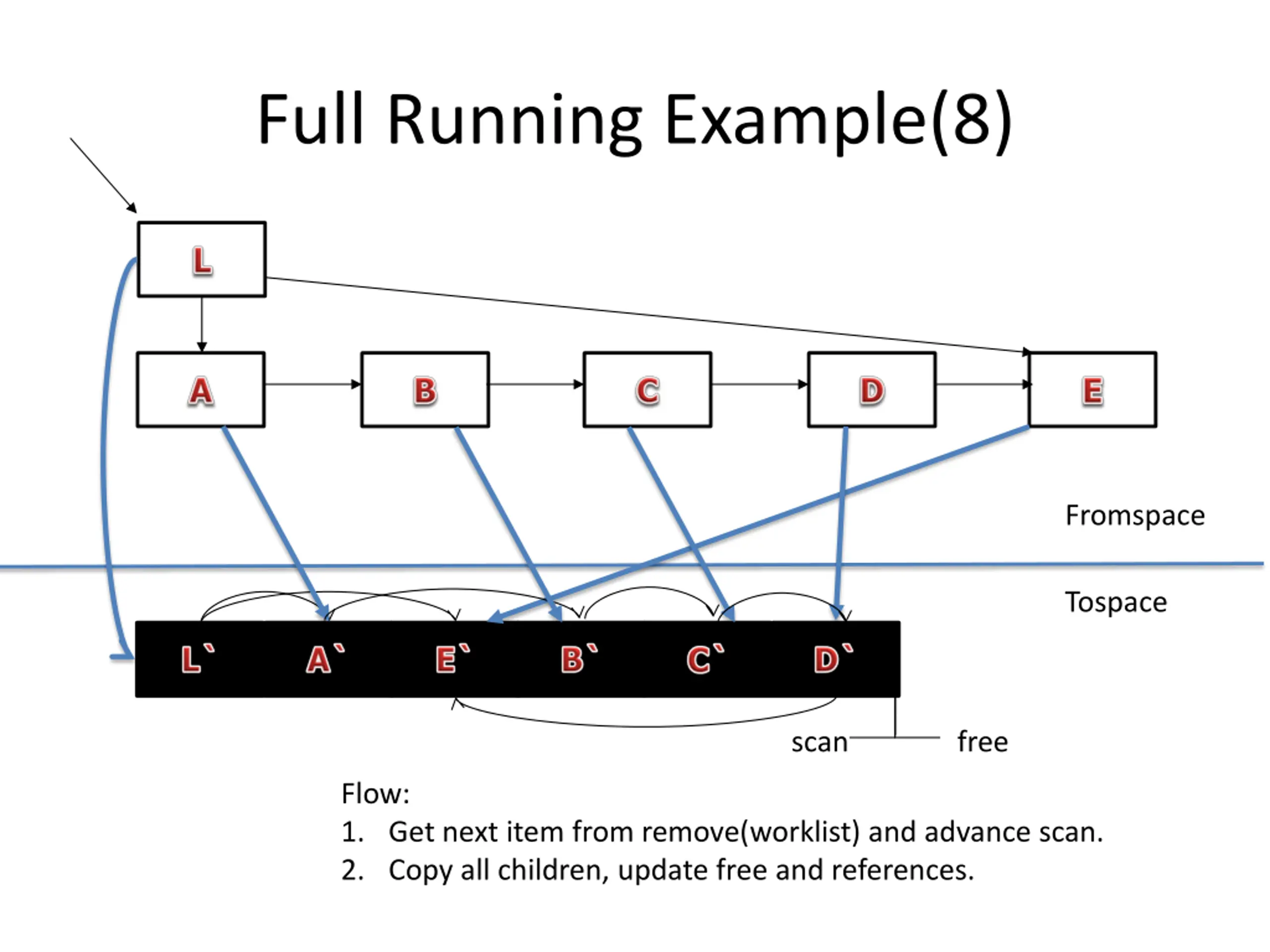 Full Running Example(8)

L

A

B

C

D

E

Fromspace

Tospace

L`

A`

E`

B`

C`

D`

scan

free

Flow:

1. Get next item from remove(worklist) and advance scan.

2. Copy all children, update free and references.